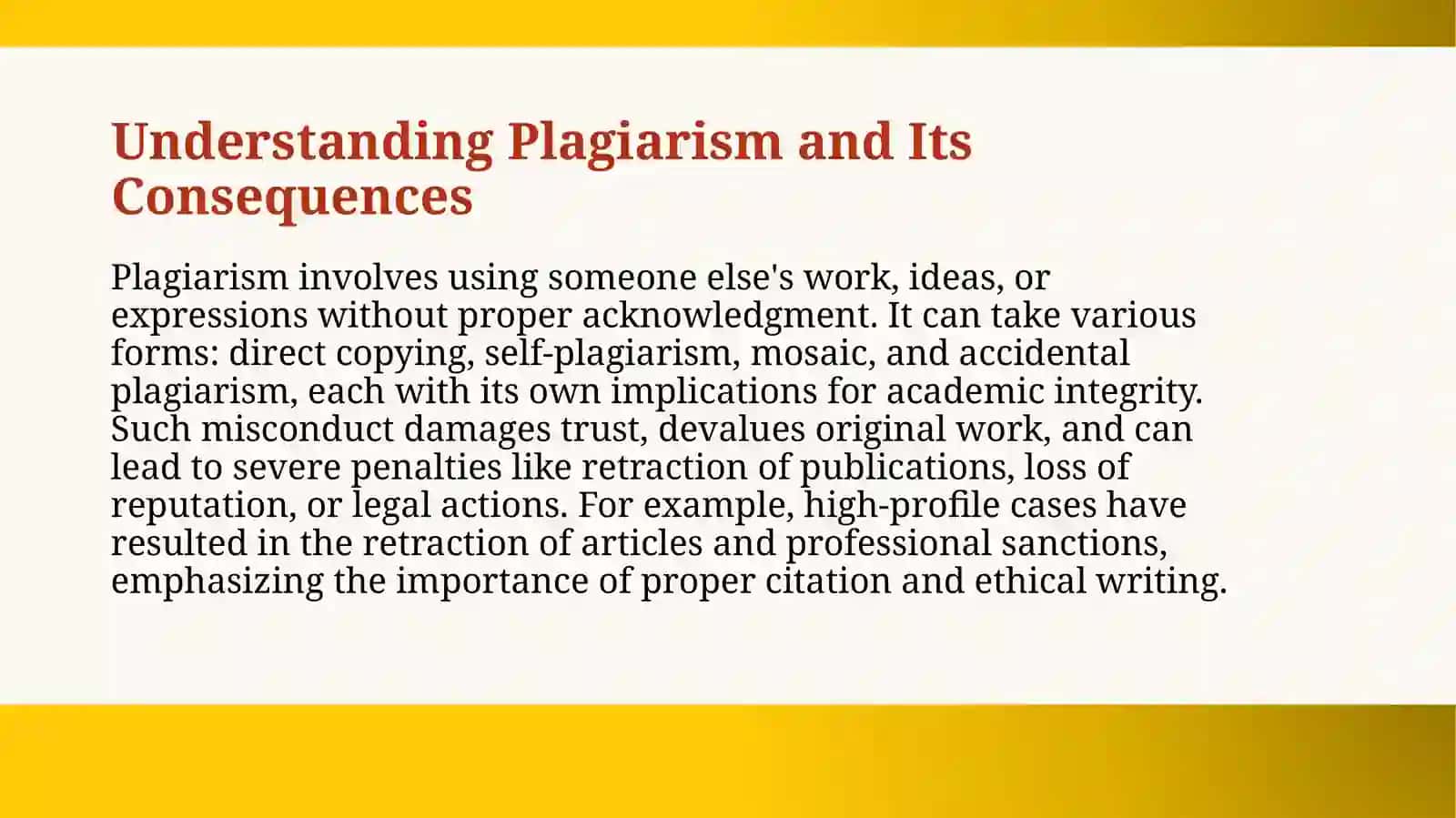 Understanding Plagiarism and Its Consequences

Plagiarism involves using someone else's work, ideas, or expressions without proper acknowledgment. It can take various forms: direct copying, self-plagiarism, mosaic, and accidental plagiarism, each with its own implications for academic integrity. Such misconduct damages trust, devalues original work, and can lead to severe penalties like retraction of publications, loss of reputation, or legal actions. For example, high-profile cases have resulted in the retraction of articles and professional sanctions, emphasizing the importance of proper citation and ethical writing.